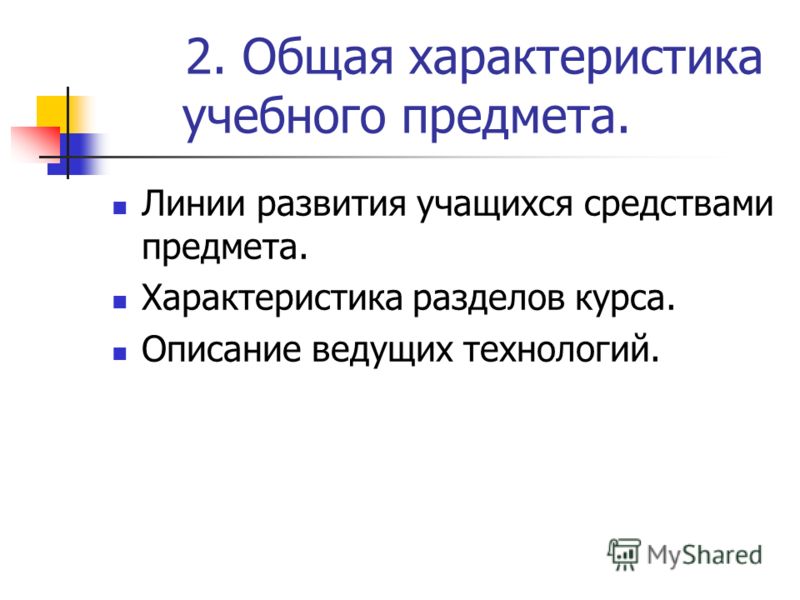 2. Общая характеристика учебного предмета.

Линии развития учащихся средствами предмета.

Характеристика разделов курса.

Описание ведущих технологий.

MyShared